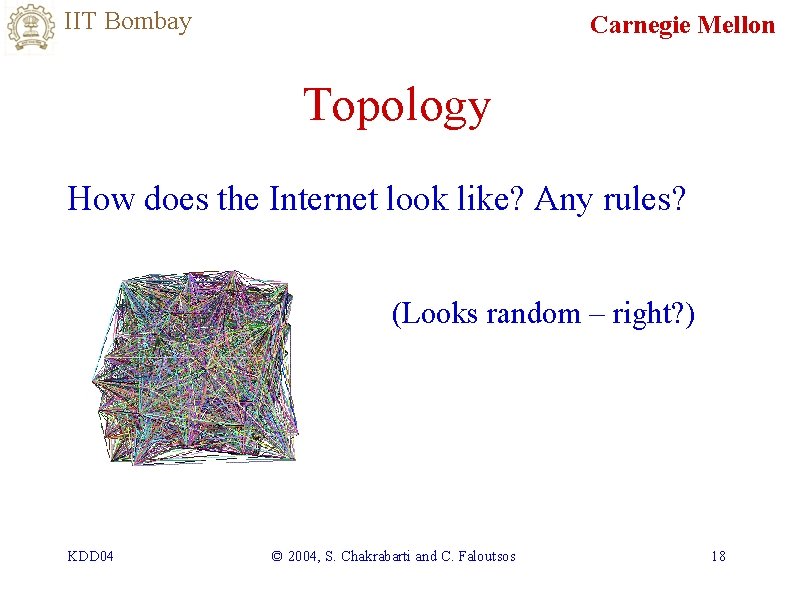 IIT Bombay

Carnegie Mellon

Topology

How does the Internet look like? Any rules?

(Looks random – right?)

KDD04

© 2004, S. Chakrabarti and C. Faloutsos

18